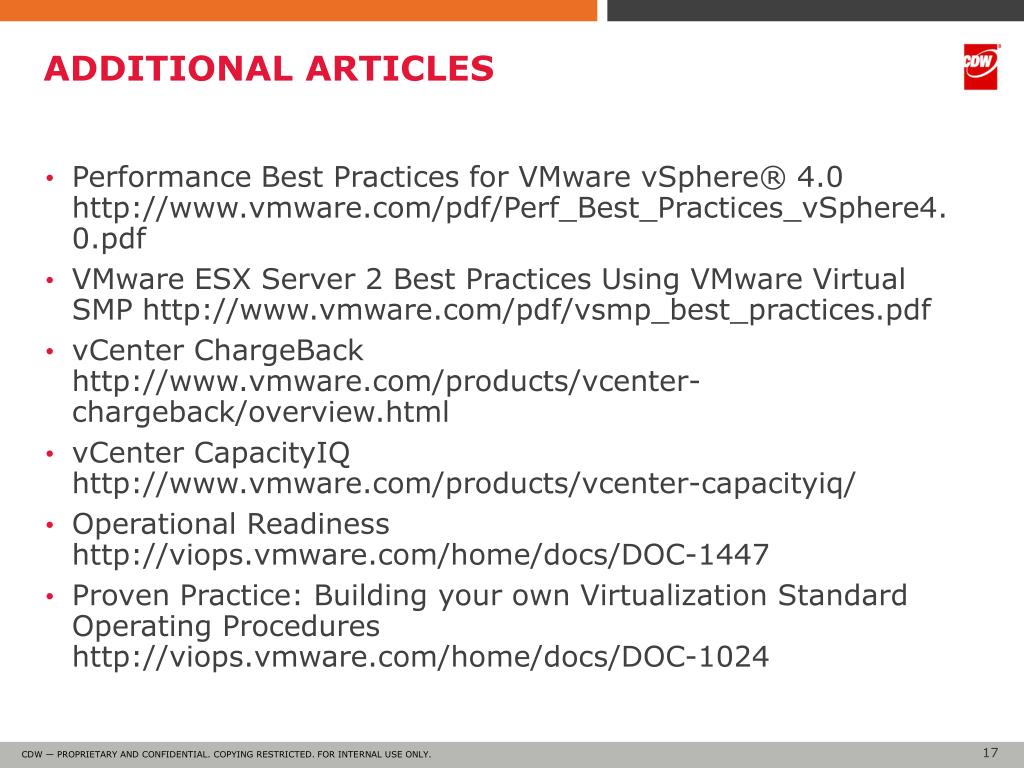 ADDITIONAL ARTICLES

CDW

• Performance Best Practices for VMware vSphere® 4.0 http://www.vmware.com/pdf/Perf_Best_Practices_vSphere4.0.pdf
• VMware ESX Server 2 Best Practices Using VMware Virtual SMP http://www.vmware.com/pdf/vsmp_best_practices.pdf
• vCenter ChargeBack http://www.vmware.com/products/vcenter-chargeback/overview.html
• vCenter CapacityIQ http://www.vmware.com/products/vcenter-capacityiq/
• Operational Readiness http://viops.vmware.com/home/docs/DOC-1447
• Proven Practice: Building your own Virtualization Standard Operating Procedures http://viops.vmware.com/home/docs/DOC-1024

CDW — PROPRIETARY AND CONFIDENTIAL. COPYING RESTRICTED. FOR INTERNAL USE ONLY.

17